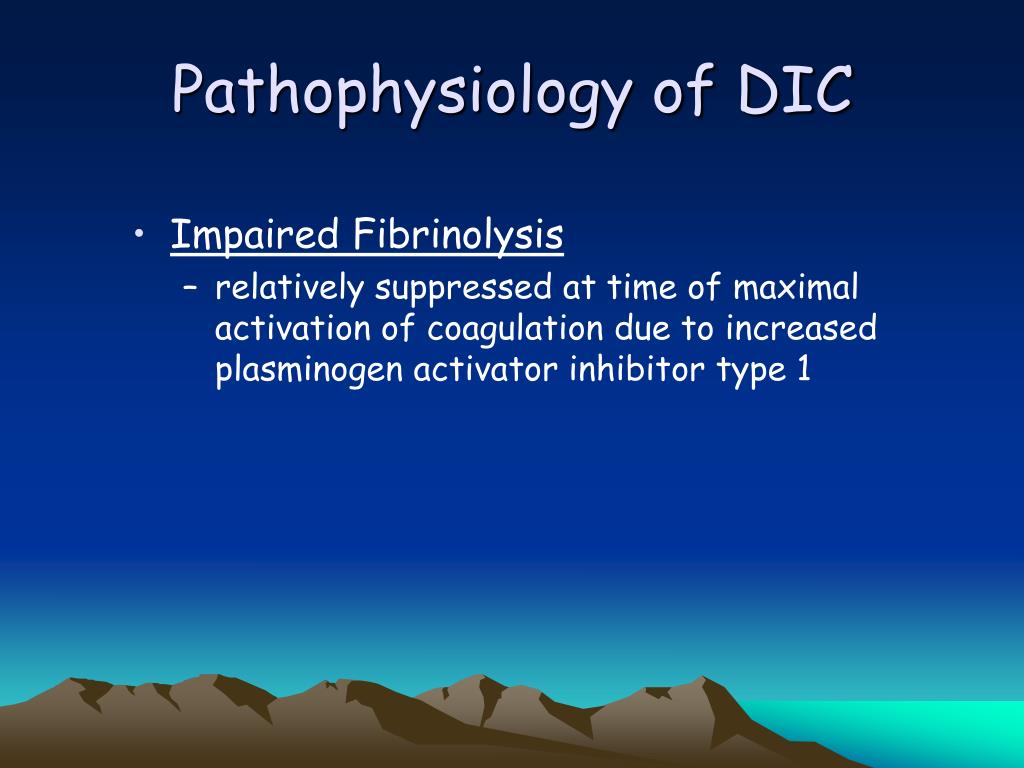 Pathophysiology of DIC

• Impaired Fibrinolysis
– relatively suppressed at time of maximal activation of coagulation due to increased plasminogen activator inhibitor type 1